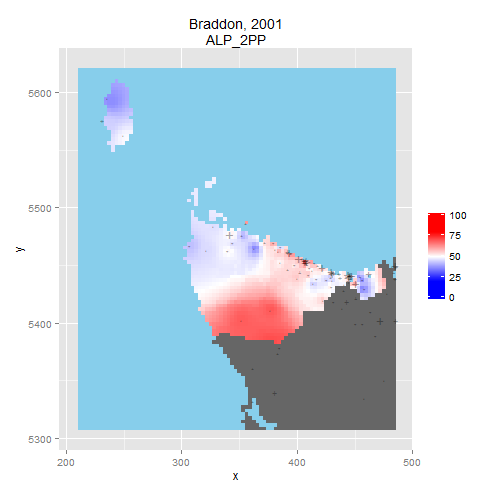 Braddon, 2001
ALP_2PP

5600
5500
5400
5300

y

200
300
400
500

x

100
75
50
25
0